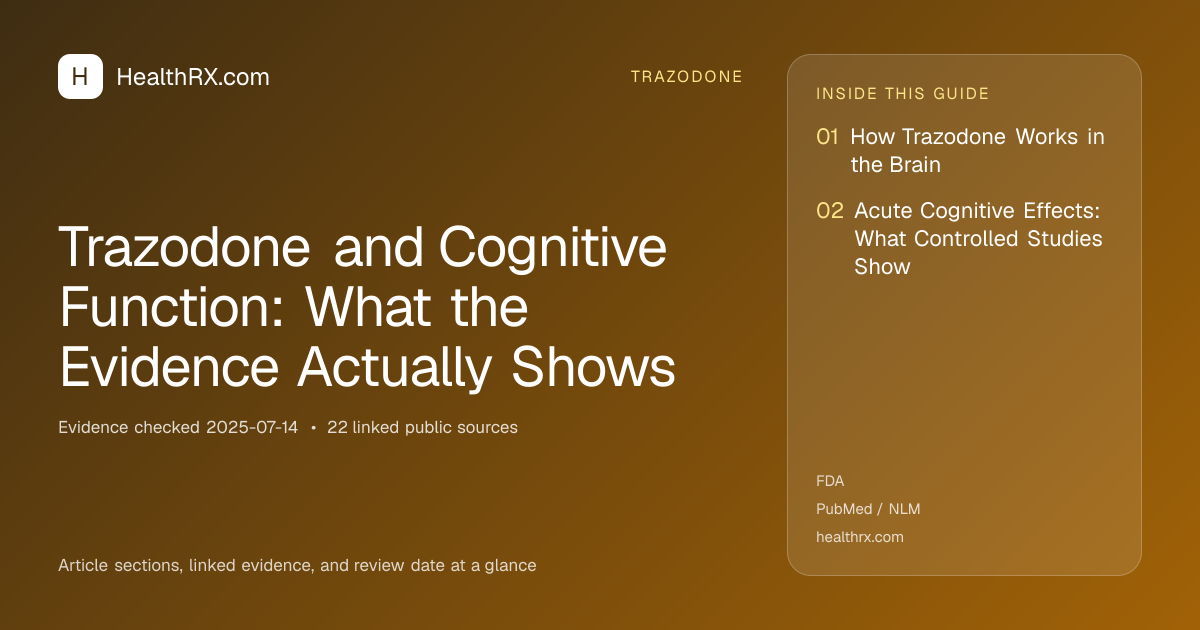 H HealthRX.com

TRAZODONE

Trazodone and Cognitive Function: What the Evidence Actually Shows

Evidence checked 2025-07-14 • 22 linked public sources

Article sections, linked evidence, and review date at a glance

INSIDE THIS GUIDE

01 How Trazodone Works in the Brain

02 Acute Cognitive Effects: What Controlled Studies Show

FDA

PubMed / NLM

healthrx.com